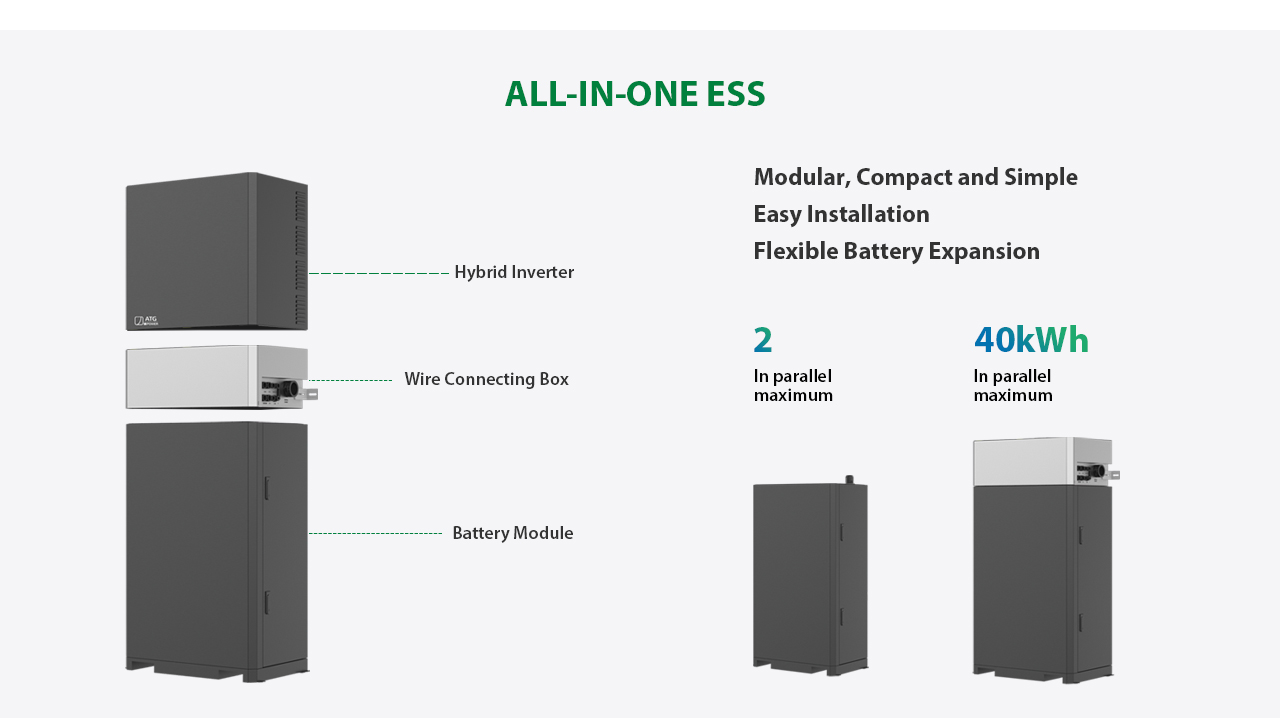 ALL-IN-ONE ESS

ATG

Hybrid Inverter

Wire Connecting Box

Battery Module

Modular, Compact and Simple
Easy Installation
Flexible Battery Expansion

2
In parallel maximum

40kWh
In parallel maximum